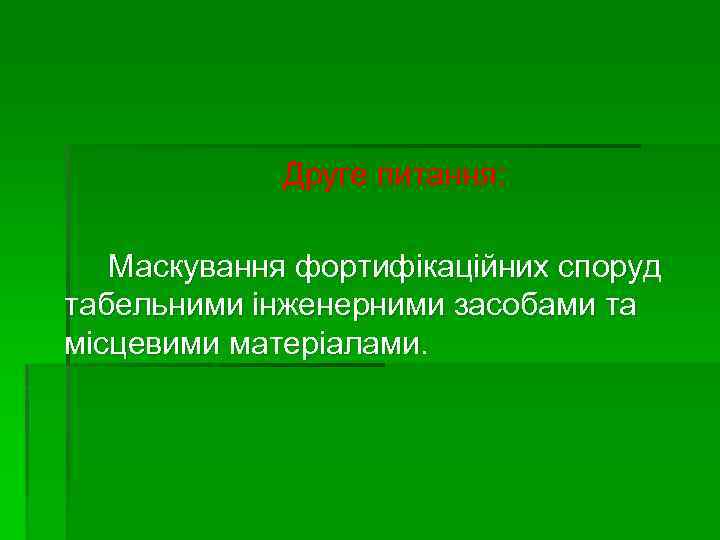 Друге питання:

Маскування фортифікаційних споруд табельними інженерними засобами та місцевими матеріалами.